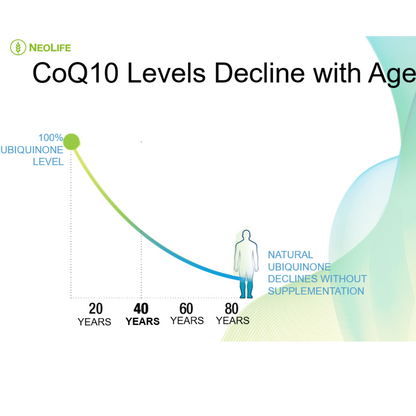 NEOLIFE

CoQ10 Levels Decline with Age

100%
UBIQUINONE
LEVEL

NATURAL
UBIQUINONE
DECLINES WITHOUT
SUPPLEMENTATION

20
YEARS

40
YEARS

60
YEARS

80
YEARS